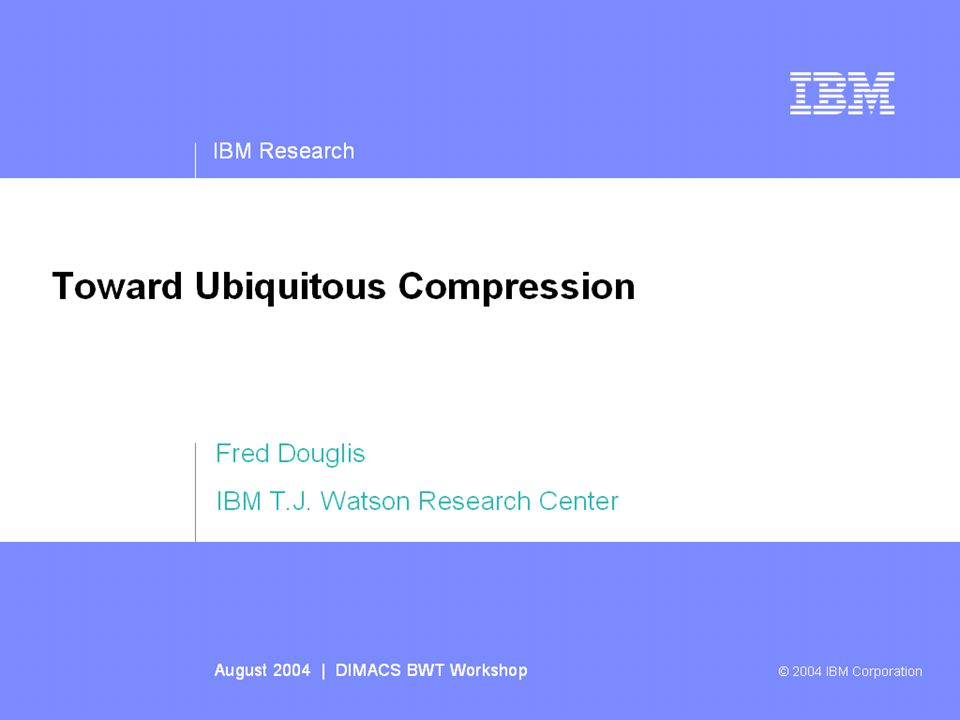 IBM

IBM Research

Toward Ubiquitous Compression

Fred Douglis

IBM T.J. Watson Research Center

August 2004 | DIMACS BWT Workshop

© 2004 IBM Corporation